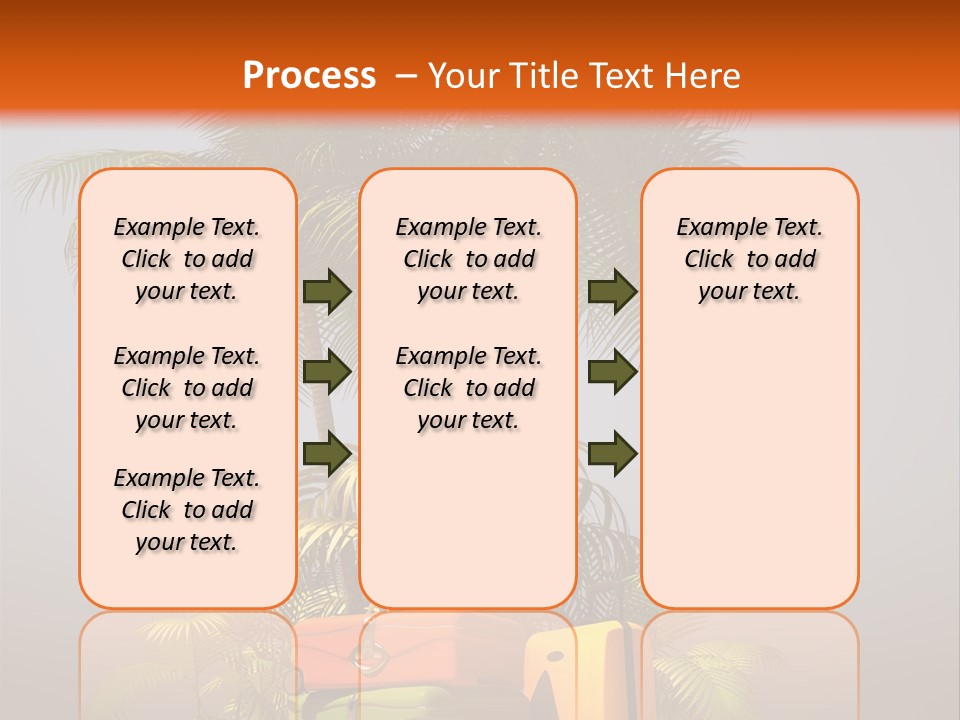 Process – Your Title Text Here

Example Text. Click to add your text.

Example Text. Click to add your text.

Example Text. Click to add your text.

Example Text. Click to add your text.

Example Text. Click to add your text.

Example Text. Click to add your text.